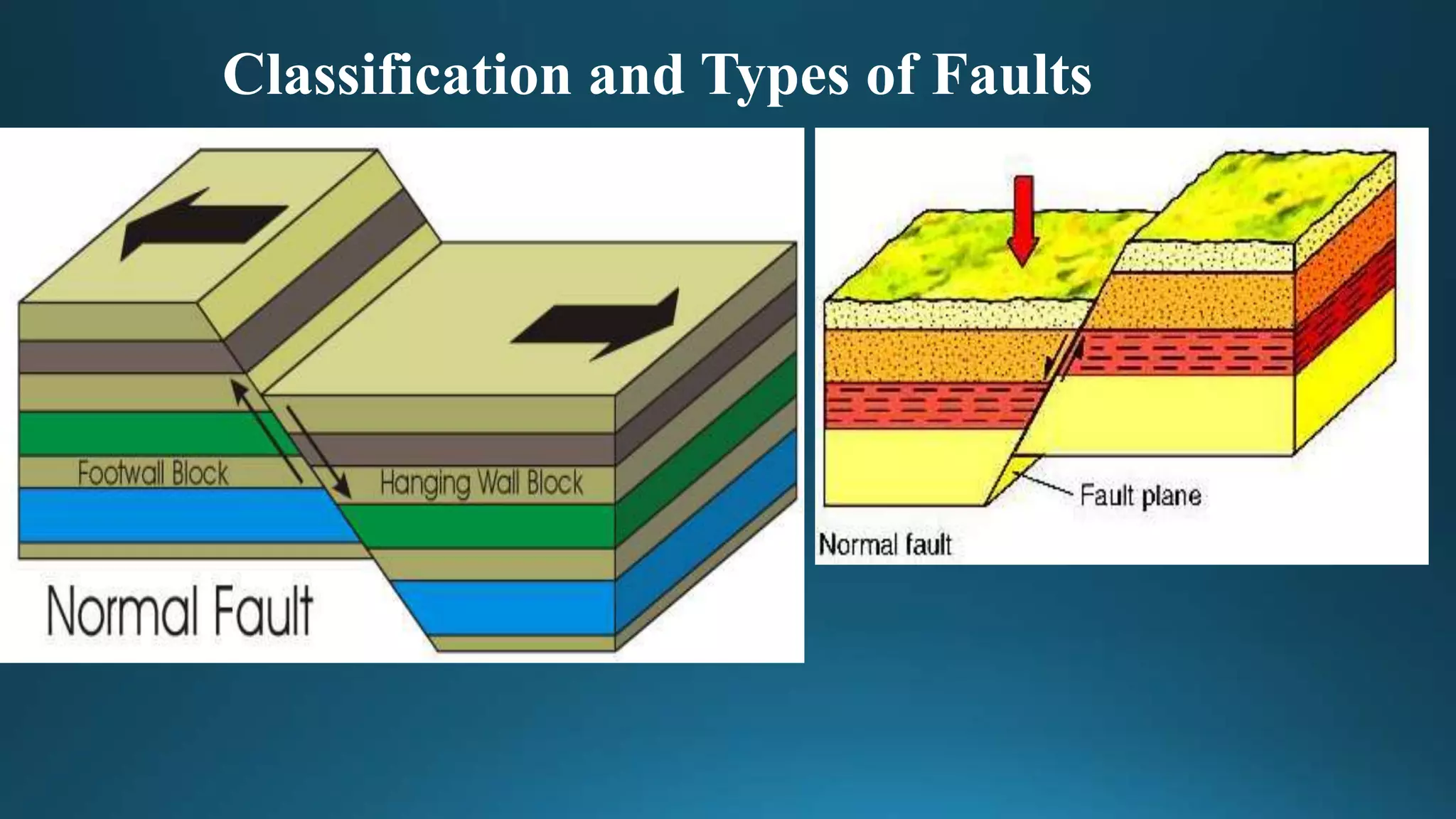 Classification and Types of Faults

Footwall Block

Hanging Wall Block

Normal Fault

Fault plane

Normal fault